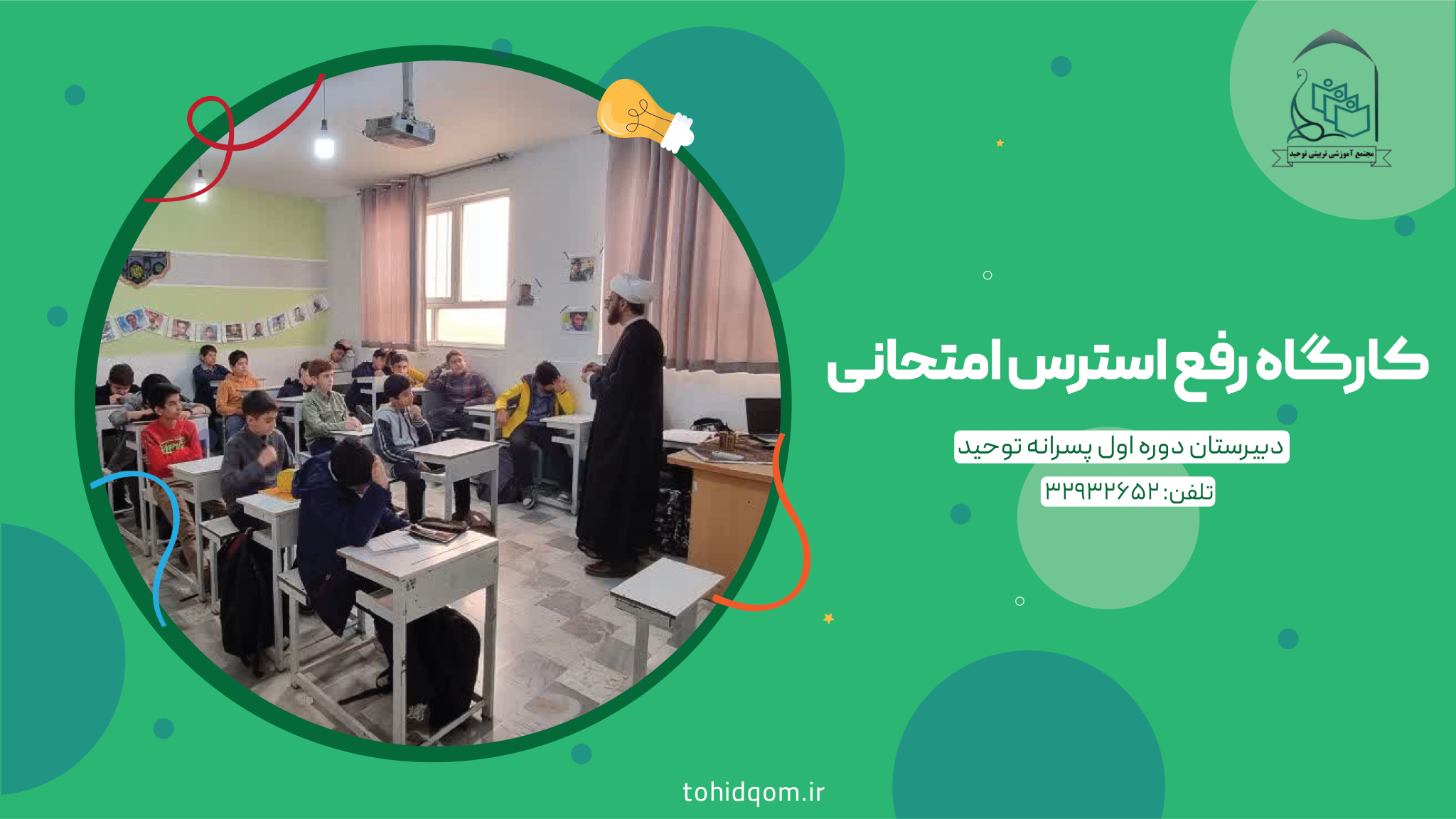 مجتمع آموزشی تربیتی توحید

کارگاه رفع استرس امتحانی

دبیرستان دوره اول پسرانه توحید

تلفن: ۳۲۹۳۲۶۵۲

tohidqom.ir